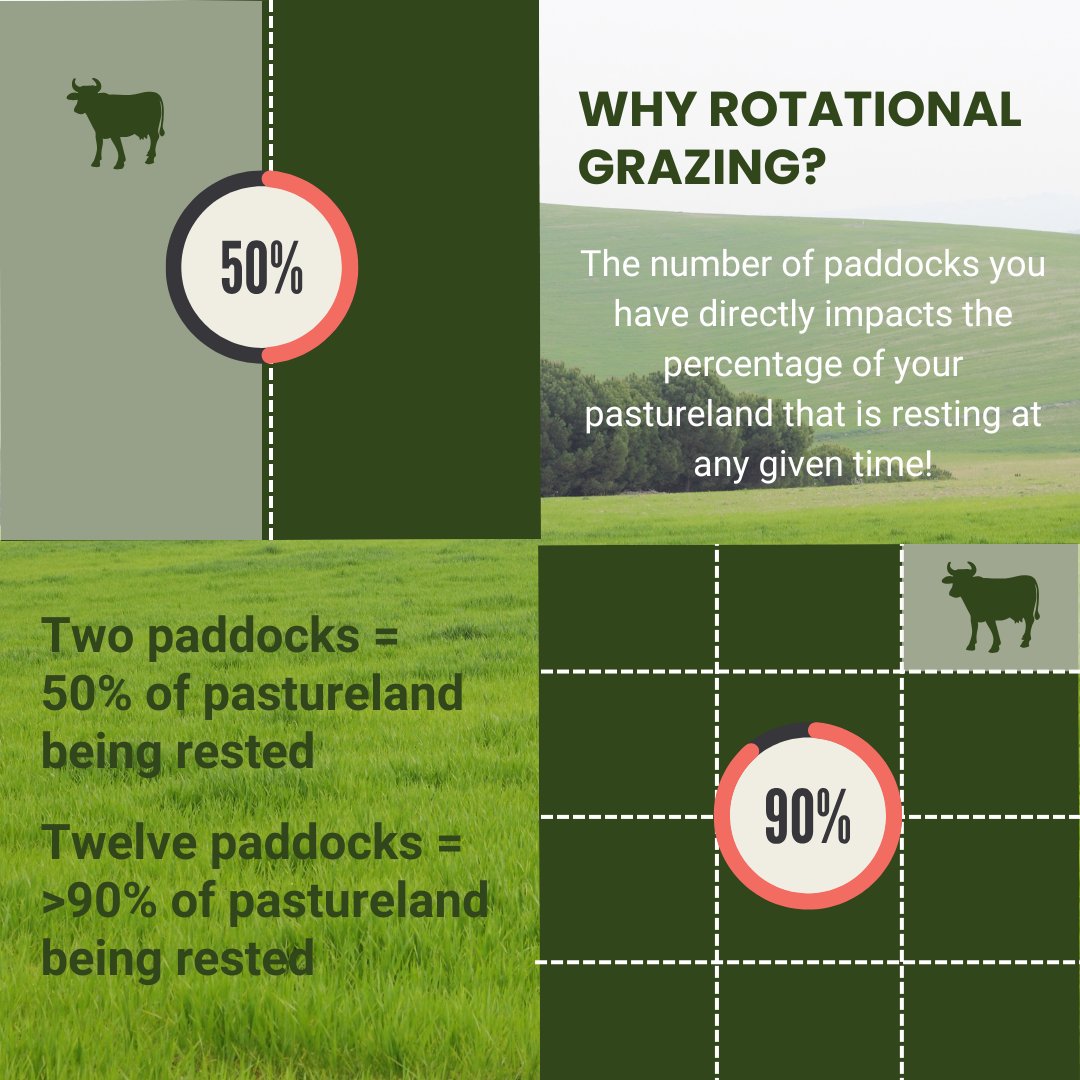 50%

WHY ROTATIONAL GRAZING?

The number of paddocks you have directly impacts the percentage of your pastureland that is resting at any given time!

Two paddocks = 50% of pastureland being rested

Twelve paddocks = >90% of pastureland being rested

90%